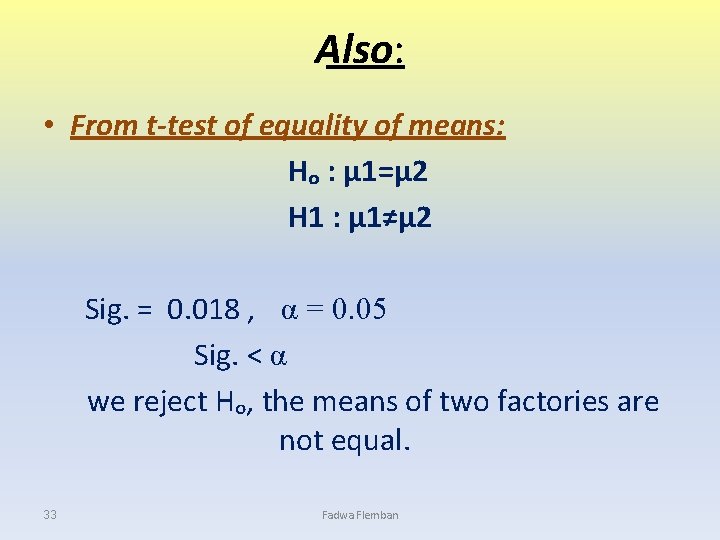 Also:

• From t-test of equality of means:

$H_o : \mu1=\mu2$

$H1 : \mu1\neq\mu2$

Sig. = 0.018 , $\alpha = 0.05$

Sig. < $\alpha$

we reject $H_o$, the means of two factories are not equal.

33

Fadwa Flemban